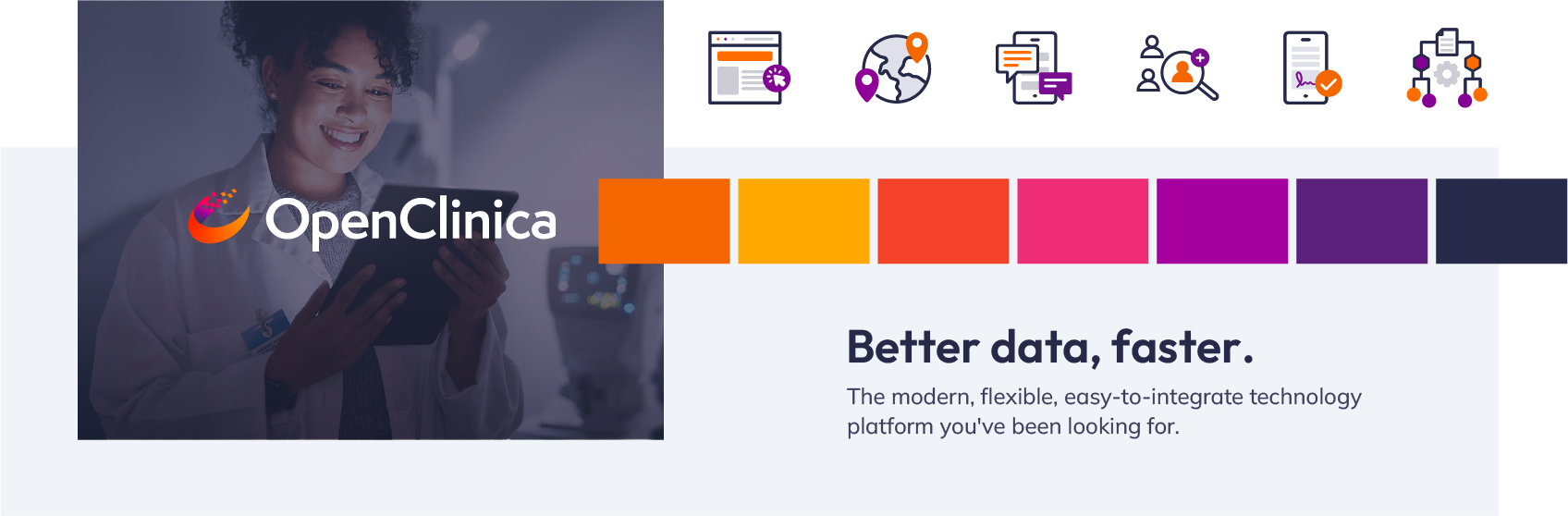 OpenClinica

Better data, faster.

The modern, flexible, easy-to-integrate technology platform you've been looking for.